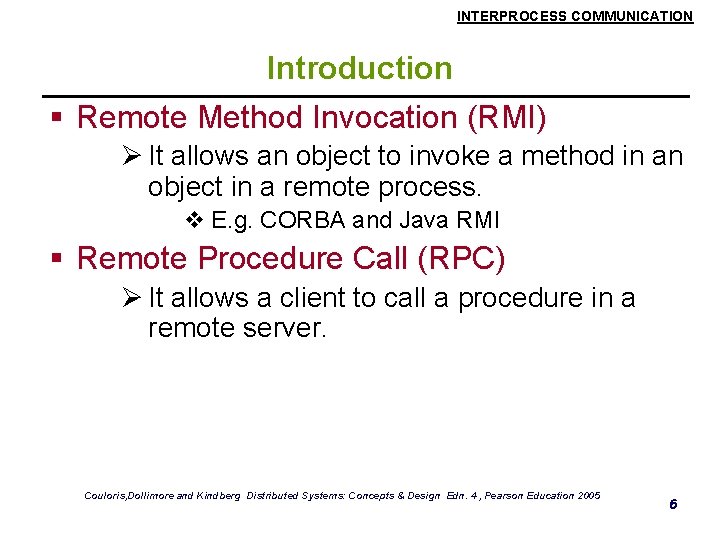 INTERPROCESS COMMUNICATION

Introduction

▪ Remote Method Invocation (RMI)

➢ It allows an object to invoke a method in an object in a remote process.

❖ E.g. CORBA and Java RMI

▪ Remote Procedure Call (RPC)

➢ It allows a client to call a procedure in a remote server.

Couloris,Dollimore and Kindberg Distributed Systems: Concepts & Design Edn. 4 , Pearson Education 2005

6